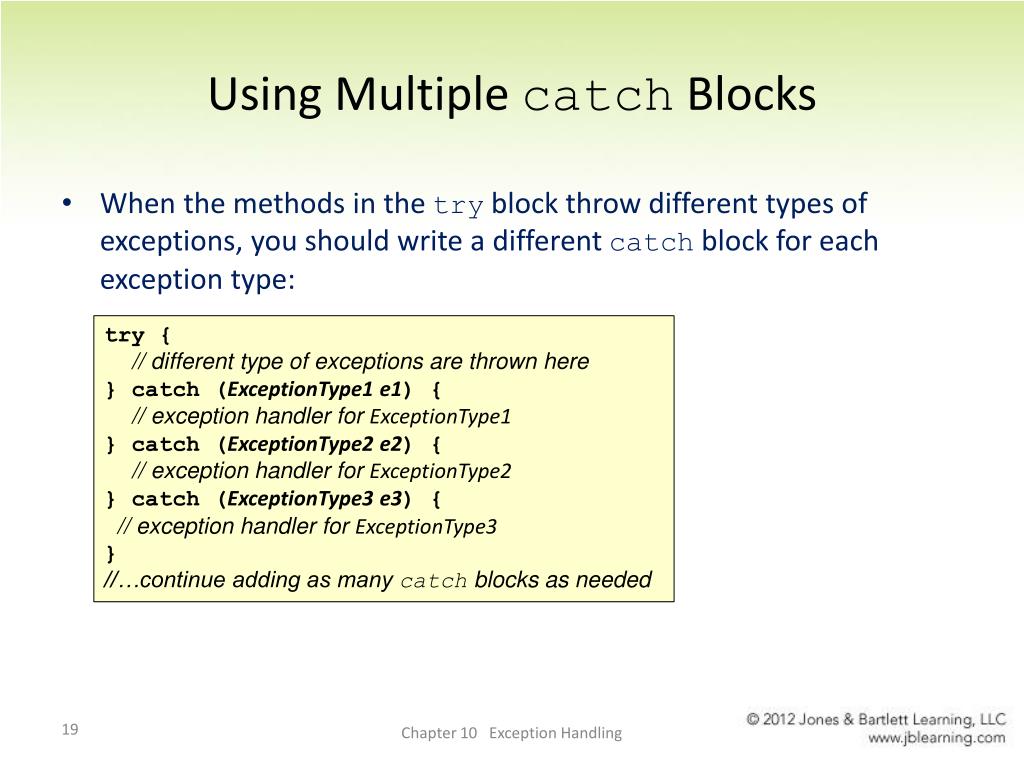 Using Multiple catch Blocks

• When the methods in the try block throw different types of exceptions, you should write a different catch block for each exception type:

try {
// different type of exceptions are thrown here
} catch (ExceptionType1 e1) {
// exception handler for ExceptionType1
} catch (ExceptionType2 e2) {
// exception handler for ExceptionType2
} catch (ExceptionType3 e3) {
// exception handler for ExceptionType3
}
//…continue adding as many catch blocks as needed

19

Chapter 10 Exception Handling

© 2012 Jones & Bartlett Learning, LLC
www.jblearning.com